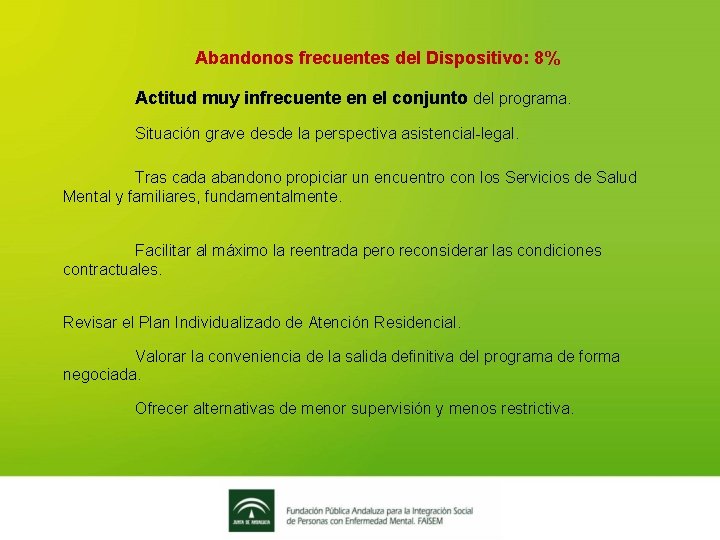 Abandonos frecuentes del Dispositivo: 8%

Actitud muy infrecuente en el conjunto del programa.

Situación grave desde la perspectiva asistencial-legal.

Tras cada abandono propiciar un encuentro con los Servicios de Salud Mental y familiares, fundamentalmente.

Facilitar al máximo la reentrada pero reconsiderar las condiciones contractuales.

Revisar el Plan Individualizado de Atención Residencial.

Valorar la conveniencia de la salida definitiva del programa de forma negociada.

Ofrecer alternativas de menor supervisión y menos restrictiva.

JUNTA DE ANDALUCIA

Fundación Pública Andaluza para la Integración Social de Personas con Enfermedad Mental. FAISEM